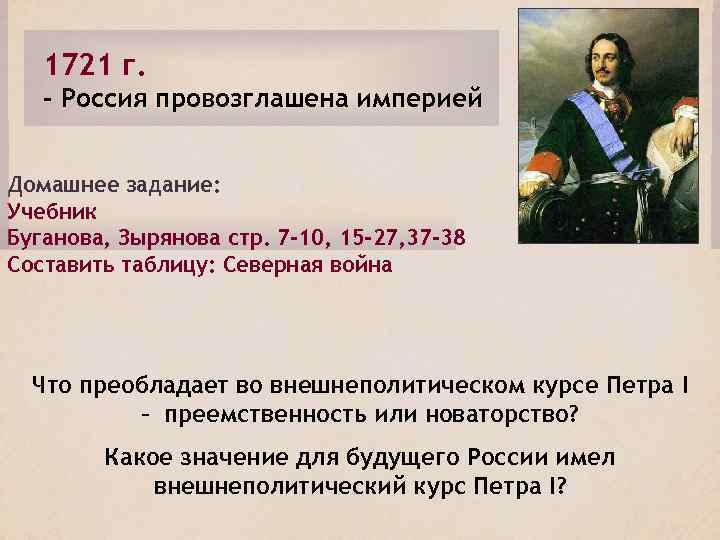 1721 г.
- Россия провозглашена империей

Домашнее задание:
Учебник
Буганова, Зырянова стр. 7-10, 15-27,37-38
Составить таблицу: Северная война

Что преобладает во внешнеполитическом курсе Петра I – преемственность или новаторство?

Какое значение для будущего России имел внешнеполитический курс Петра I?